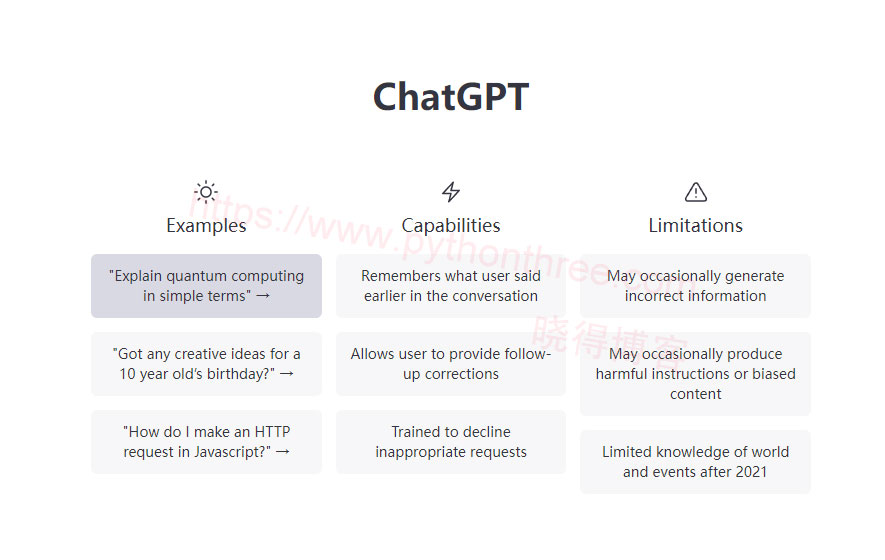 ChatGPT

Examples

"Explain quantum computing in simple terms" →

"Got any creative ideas for a 10 year old's birthday?" →

"How do I make an HTTP request in Javascript?" →

Capabilities

Remembers what user said earlier in the conversation

Allows user to provide follow-up corrections

Trained to decline inappropriate requests

Limitations

May occasionally generate incorrect information

May occasionally produce harmful instructions or biased content

Limited knowledge of world and events after 2021

https://www.pythonthree.com

晓得博客